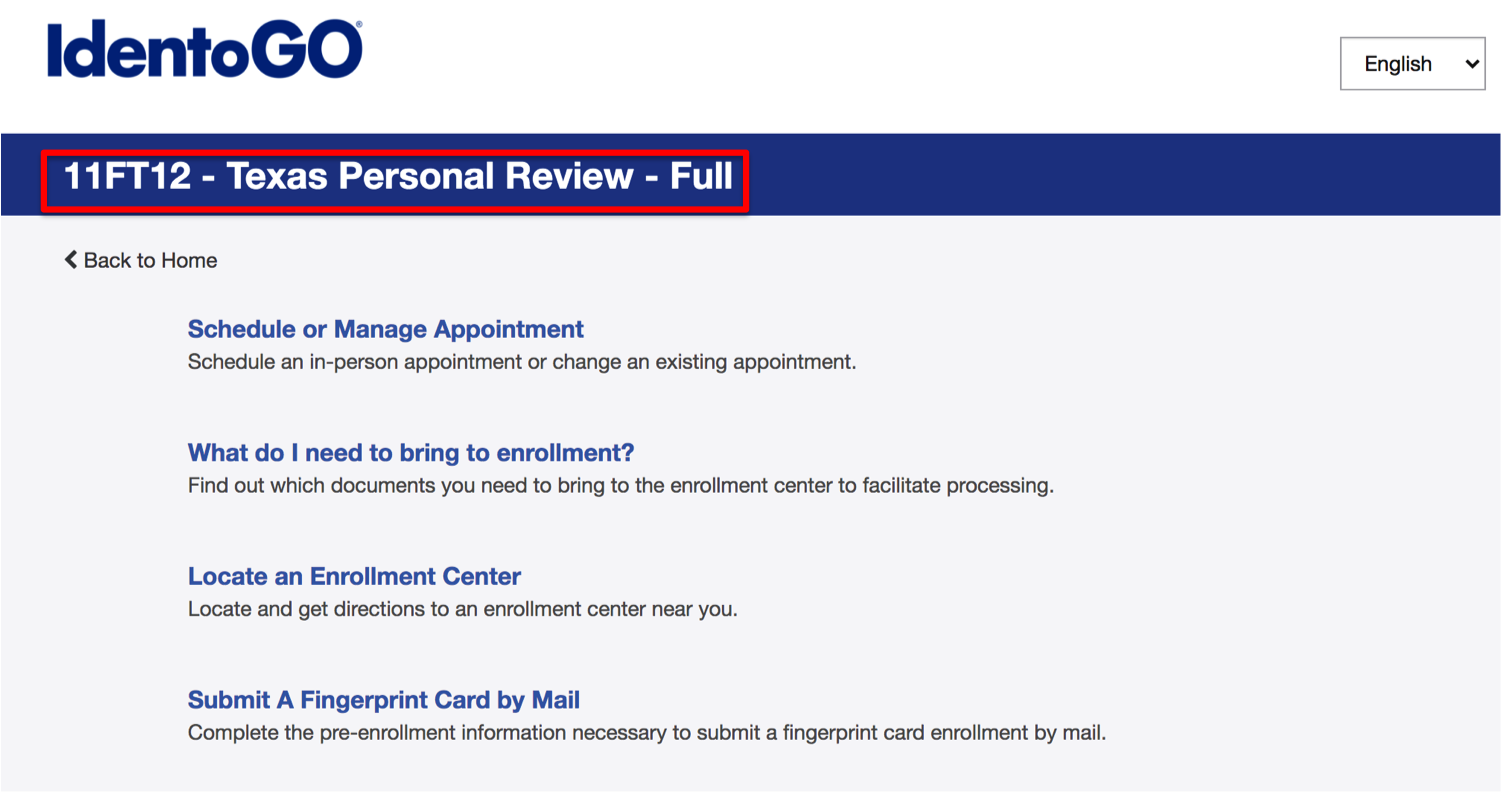 IdentoGO®

English

11FT12 - Texas Personal Review - Full

Back to Home

Schedule or Manage Appointment
Schedule an in-person appointment or change an existing appointment.

What do I need to bring to enrollment?
Find out which documents you need to bring to the enrollment center to facilitate processing.

Locate an Enrollment Center
Locate and get directions to an enrollment center near you.

Submit A Fingerprint Card by Mail
Complete the pre-enrollment information necessary to submit a fingerprint card enrollment by mail.